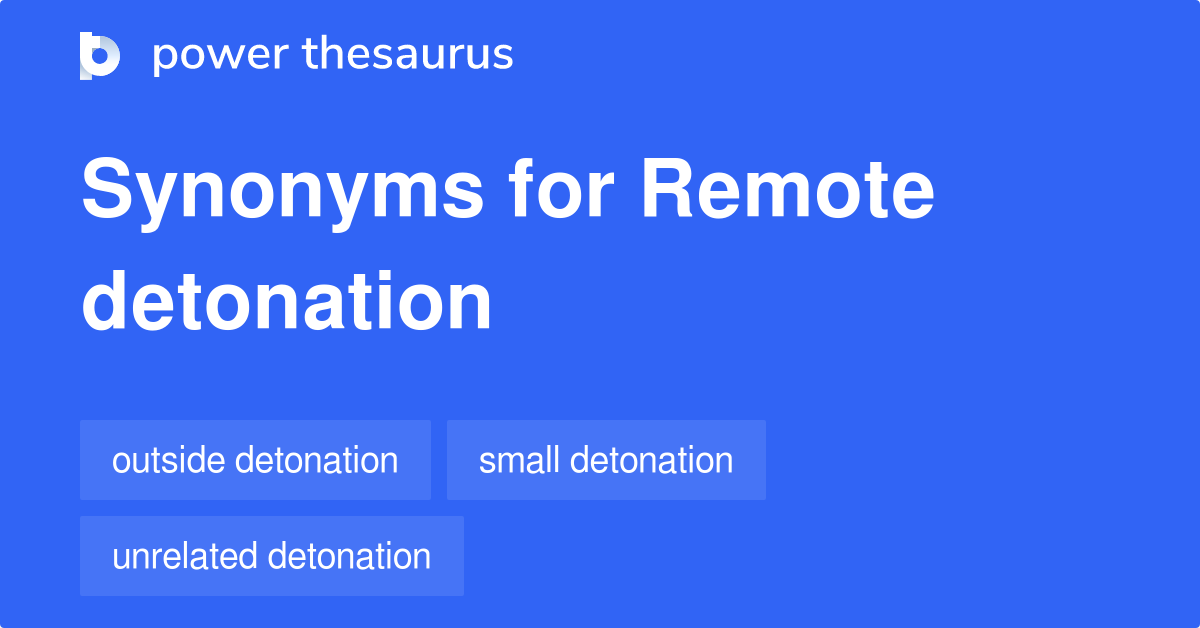 power thesaurus

Synonyms for Remote detonation

outside detonation

small detonation

unrelated detonation